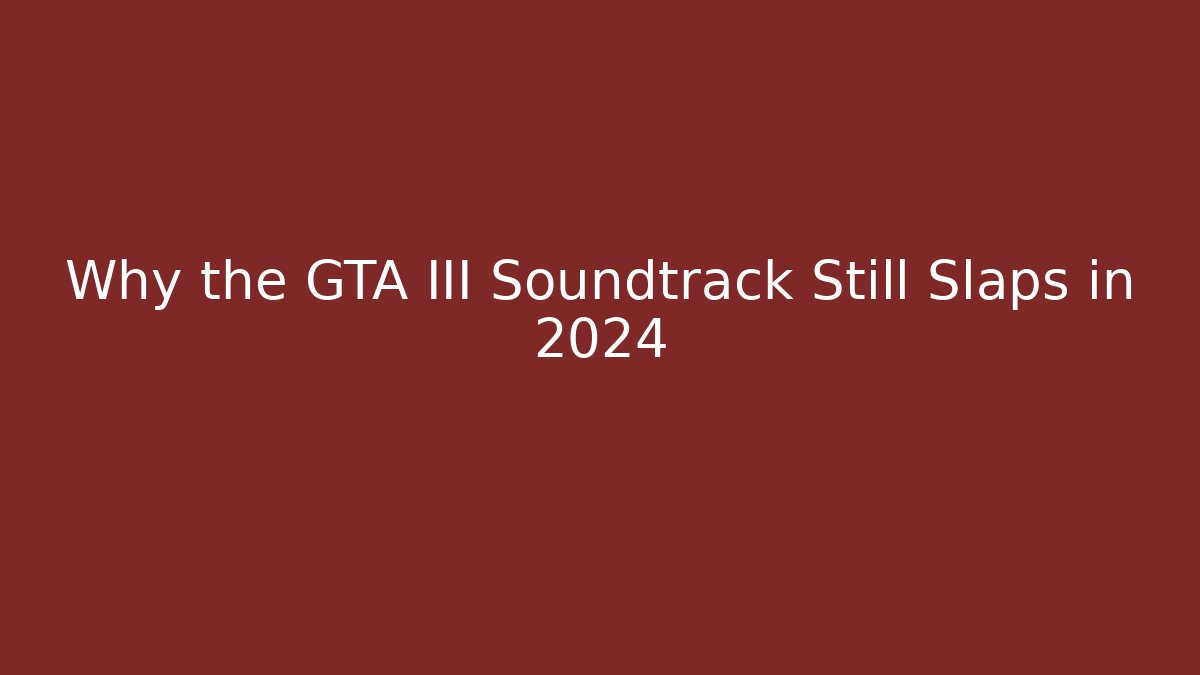 Why the GTA III Soundtrack Still Slaps in 2024